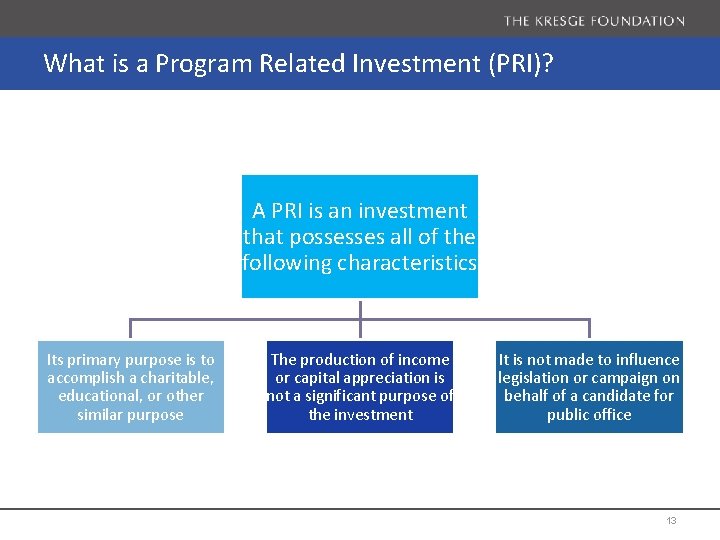 THE KRESGE FOUNDATION

What is a Program Related Investment (PRI)?

A PRI is an investment that possesses all of the following characteristics

Its primary purpose is to accomplish a charitable, educational, or other similar purpose

The production of income or capital appreciation is not a significant purpose of the investment

It is not made to influence legislation or campaign on behalf of a candidate for public office

13